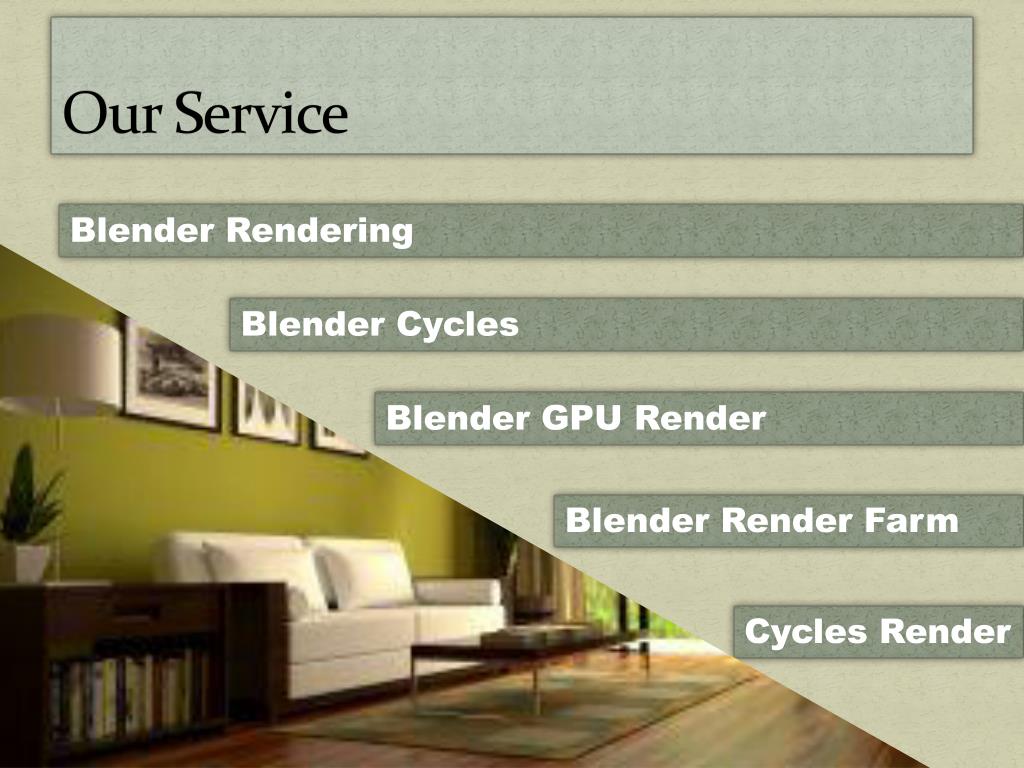 Our Service

Blender Rendering

Blender Cycles

Blender GPU Render

Blender Render Farm

Cycles Render